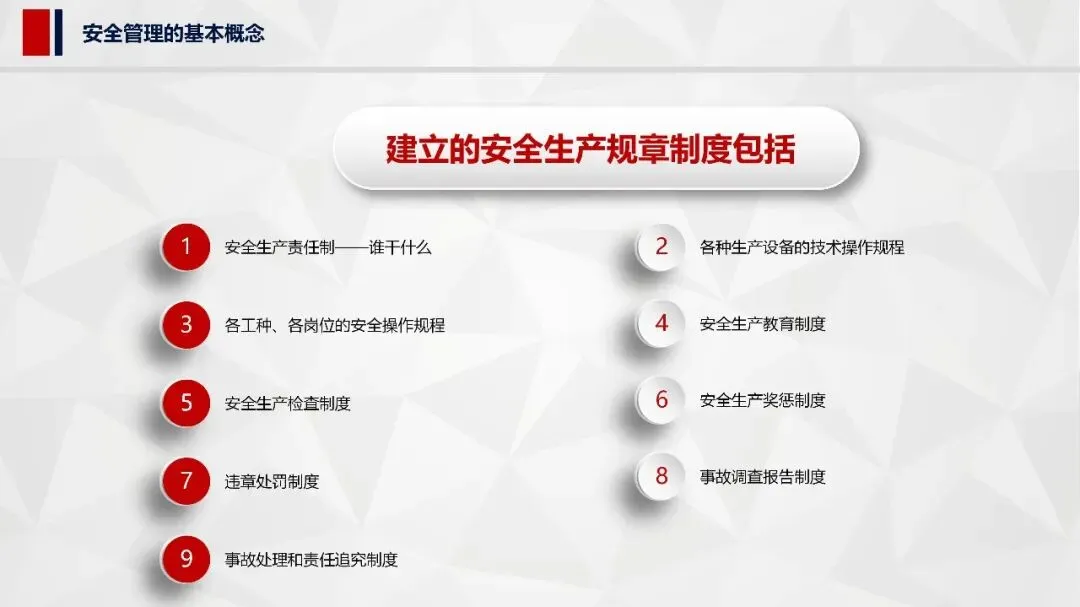 安全管理的基本概念

建立的安全生产规章制度包括

1 安全生产责任制——谁干什么

2 各种生产设备的技术操作规程

3 各工种、各岗位的安全操作规程

4 安全生产教育制度

5 安全生产检查制度

6 安全生产奖惩制度

7 违章处罚制度

8 事故调查报告制度

9 事故处理和责任追究制度